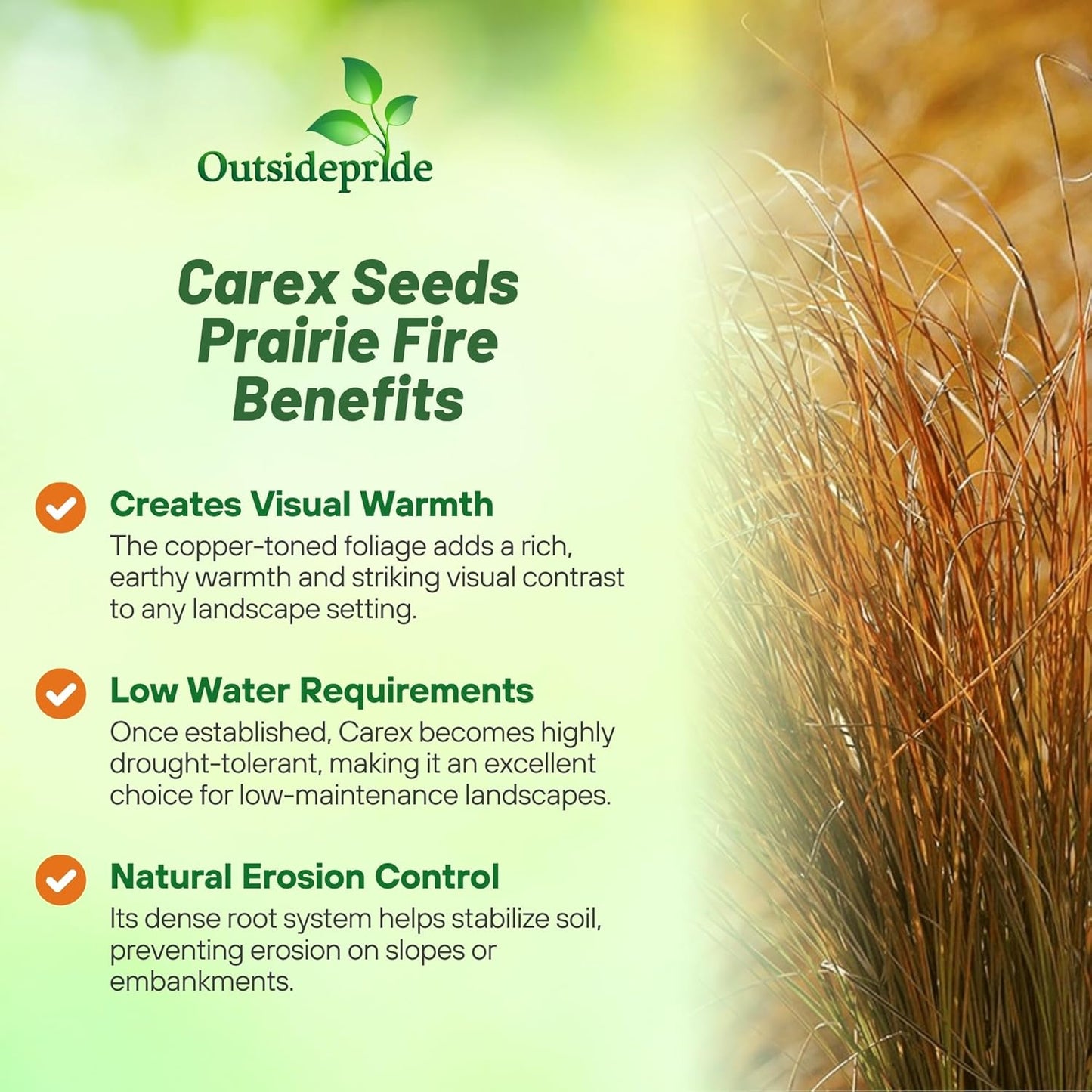 Outsidepride

Carex Seeds Prairie Fire Benefits

Creates Visual Warmth
The copper-toned foliage adds a rich, earthy warmth and striking visual contrast to any landscape setting.

Low Water Requirements
Once established, Carex becomes highly drought-tolerant, making it an excellent choice for low-maintenance landscapes.

Natural Erosion Control
Its dense root system helps stabilize soil, preventing erosion on slopes or embankments.